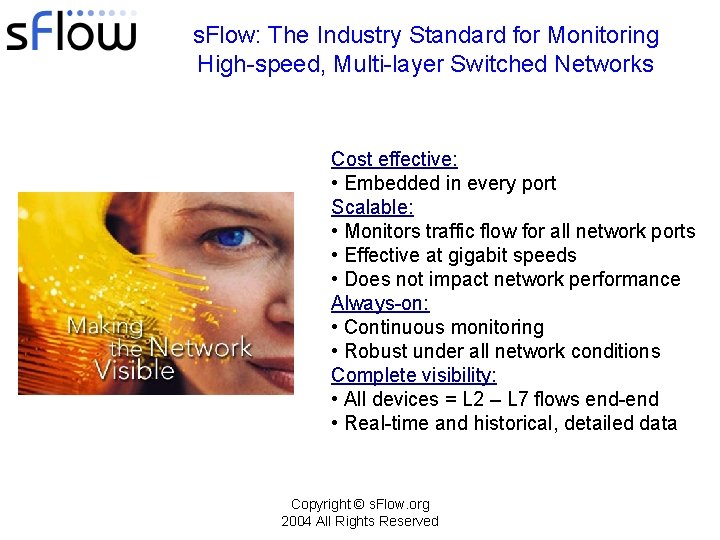 sFlow

sFlow: The Industry Standard for Monitoring High-speed, Multi-layer Switched Networks

Making the Network Visible

Cost effective:
• Embedded in every port
Scalable:
• Monitors traffic flow for all network ports
• Effective at gigabit speeds
• Does not impact network performance
Always-on:
• Continuous monitoring
• Robust under all network conditions
Complete visibility:
• All devices = L2 – L7 flows end-end
• Real-time and historical, detailed data

Copyright © sFlow.org
2004 All Rights Reserved